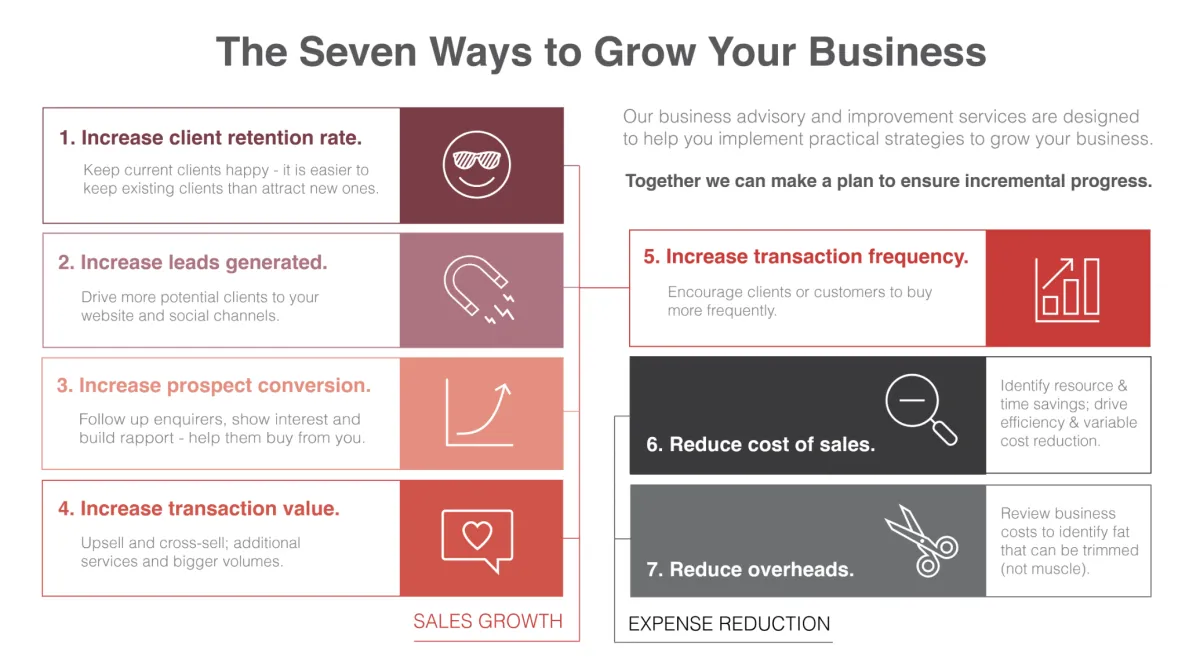 The Seven Ways to Grow Your Business

1. Increase client retention rate.

Keep current clients happy - it is easier to keep existing clients than attract new ones.

2. Increase leads generated.

Drive more potential clients to your website and social channels.

3. Increase prospect conversion.

Follow up enquirers, show interest and build rapport - help them buy from you.

4. Increase transaction value.

Upsell and cross-sell; additional services and bigger volumes.

SALES GROWTH

Our business advisory and improvement services are designed to help you implement practical strategies to grow your business.

Together we can make a plan to ensure incremental progress.

5. Increase transaction frequency.

Encourage clients or customers to buy more frequently.

6. Reduce cost of sales.

Identify resource & time savings; drive efficiency & variable cost reduction.

7. Reduce overheads.

Review business costs to identify fat that can be trimmed (not muscle).

EXPENSE REDUCTION